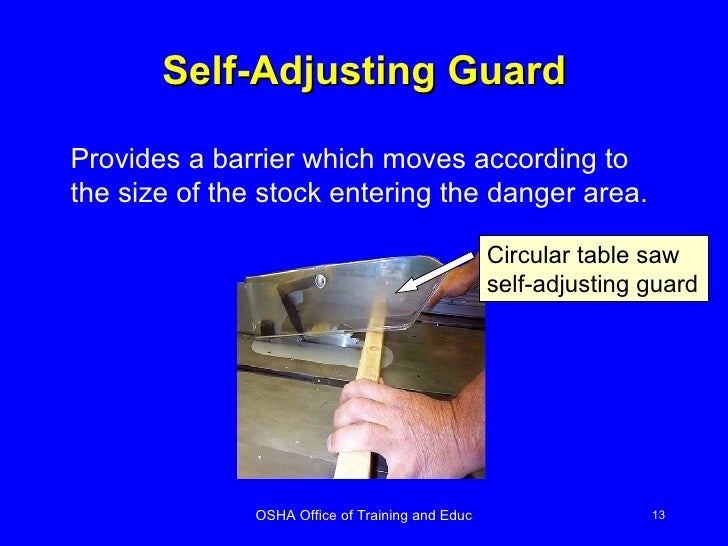 Self-Adjusting Guard

Provides a barrier which moves according to the size of the stock entering the danger area.

Circular table saw self-adjusting guard

OSHA Office of Training and Educ

13